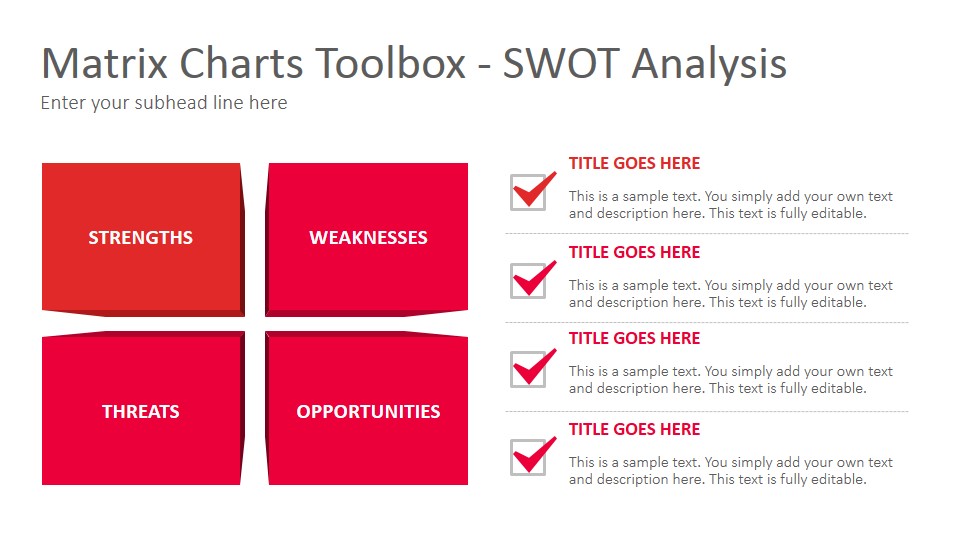 Matrix Charts Toolbox - SWOT Analysis
Enter your subhead line here

STRENGTHS

WEAKNESSES

THREATS

OPPORTUNITIES

TITLE GOES HERE
This is a sample text. You simply add your own text and description here. This text is fully editable.

TITLE GOES HERE
This is a sample text. You simply add your own text and description here. This text is fully editable.

TITLE GOES HERE
This is a sample text. You simply add your own text and description here. This text is fully editable.

TITLE GOES HERE
This is a sample text. You simply add your own text and description here. This text is fully editable.